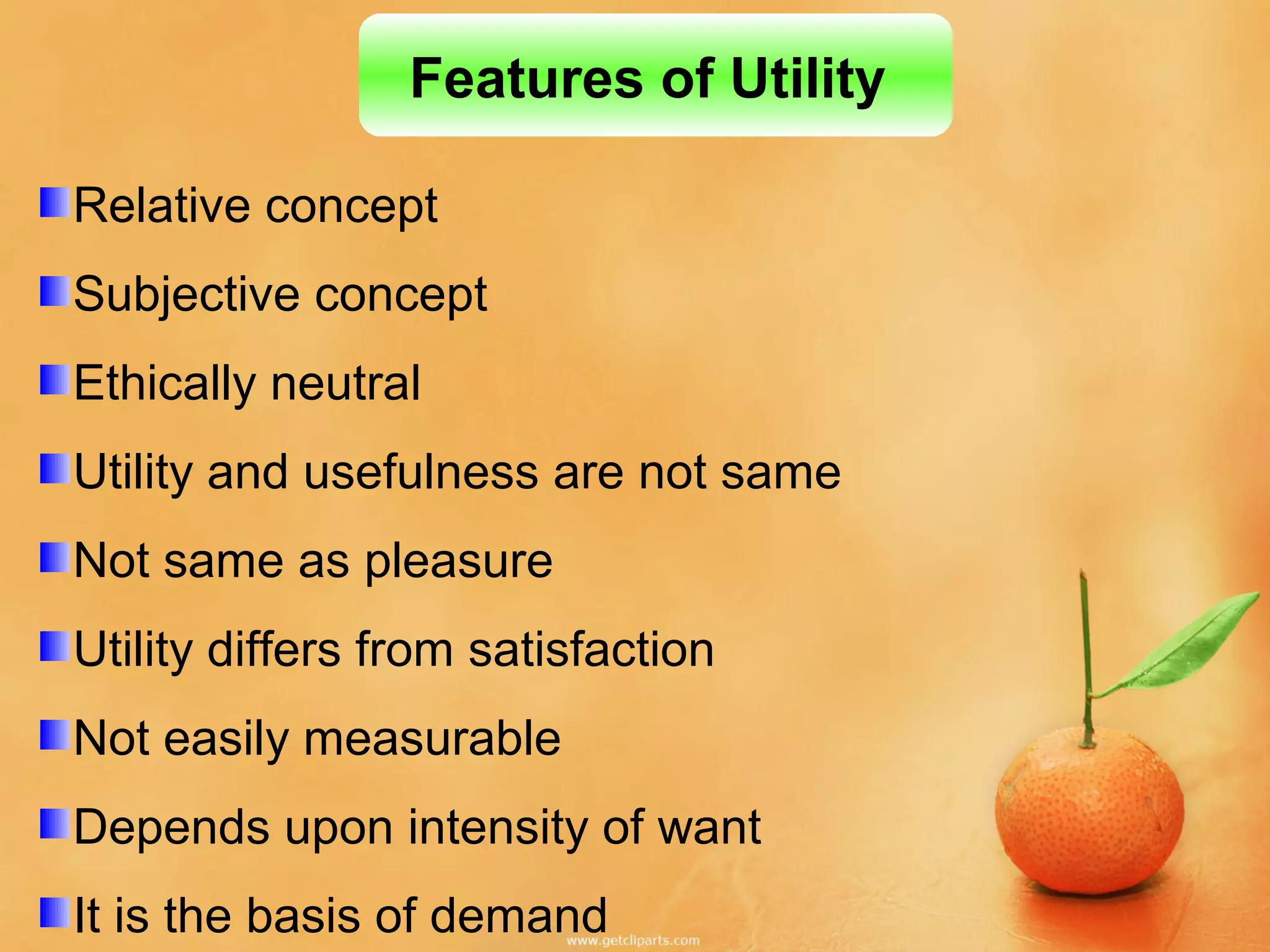 Features of Utility

Relative concept

Subjective concept

Ethically neutral

Utility and usefulness are not same

Not same as pleasure

Utility differs from satisfaction

Not easily measurable

Depends upon intensity of want

It is the basis of demand

www.getcliparts.com